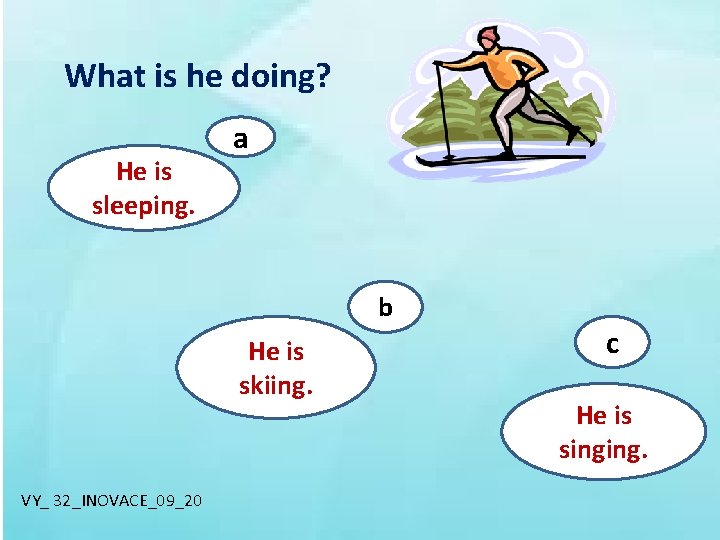 What is he doing?

a

He is sleeping.

b

He is skiing.

c

He is singing.

VY_ 32_INOVACE_09_20